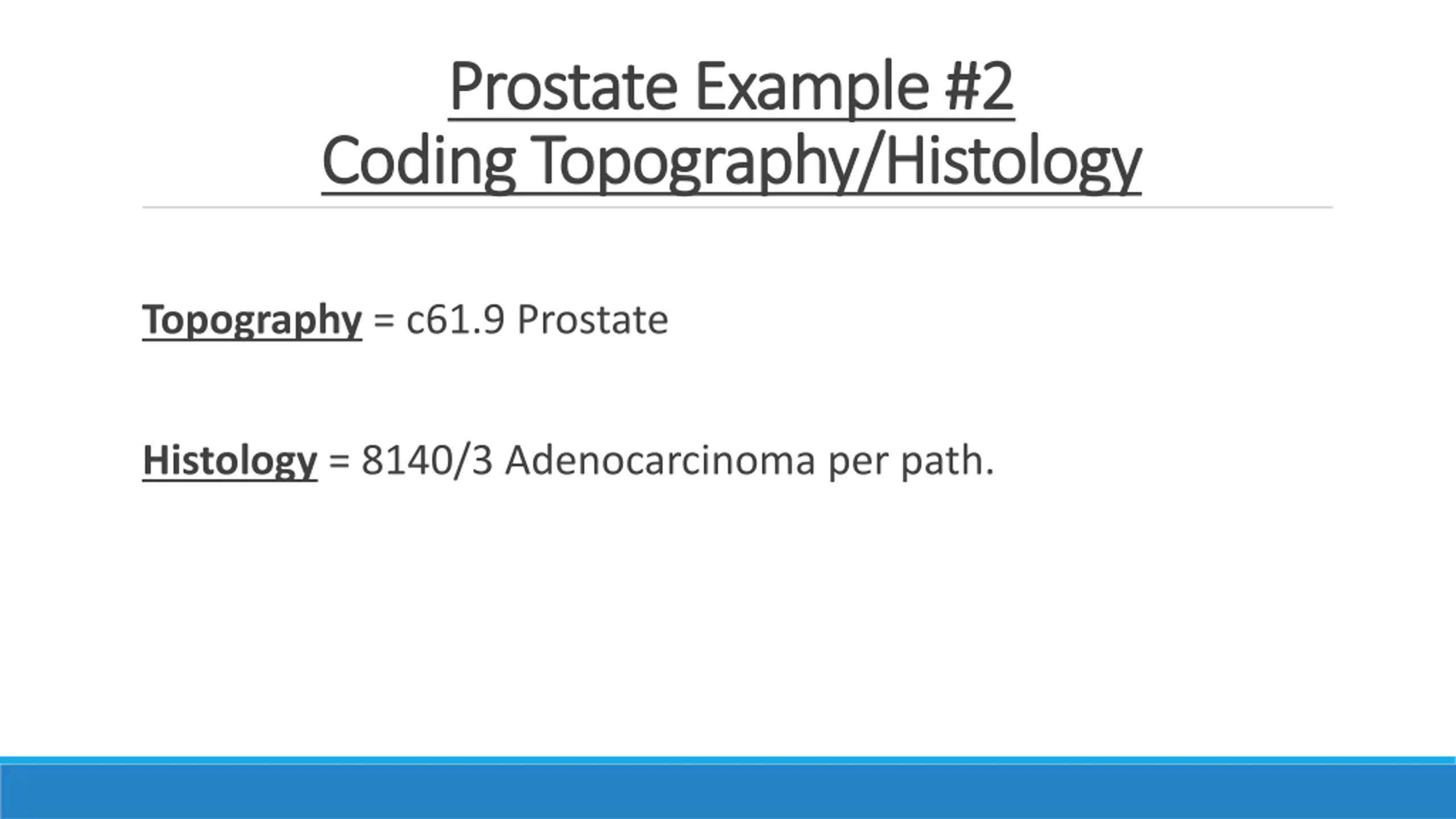 Prostate Example #2
Coding Topography/Histology

Topography = c61.9 Prostate

Histology = 8140/3 Adenocarcinoma per path.